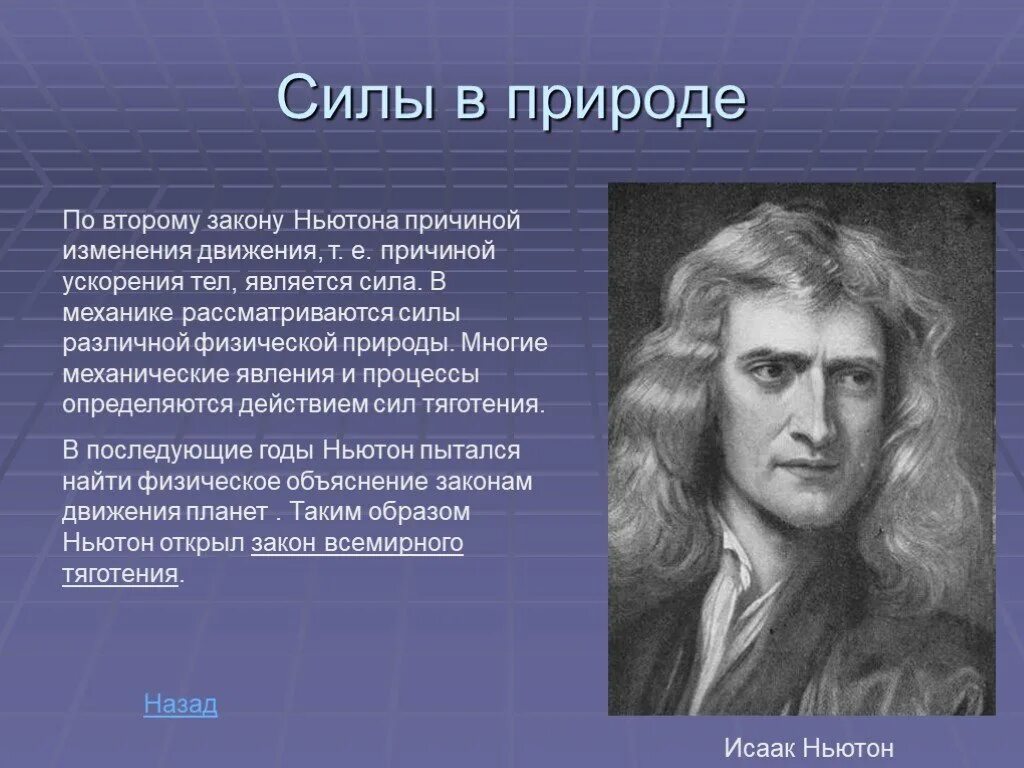 Силы в природе

По второму закону Ньютона причиной изменения движения, т. е. причиной ускорения тел, является сила. В механике рассматриваются силы различной физической природы. Многие механические явления и процессы определяются действием сил тяготения.

В последующие годы Ньютон пытался найти физическое объяснение законам движения планет . Таким образом Ньютон открыл закон всемирного тяготения.

Назад

Исаак Ньютон